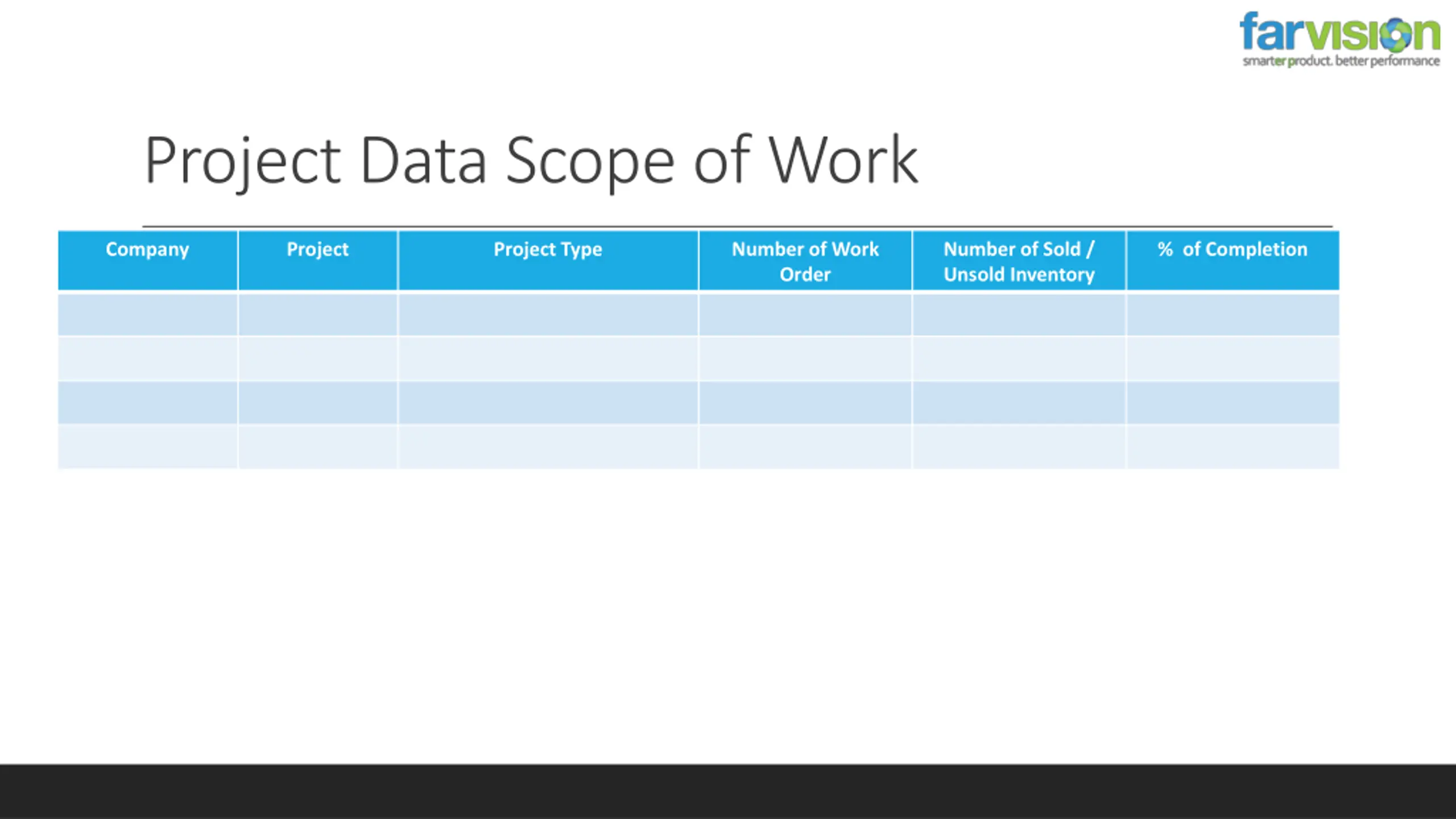 farvision
smarter product. better performance

Project Data Scope of Work

| Company | Project | Project Type | Number of Work Order | Number of Sold / Unsold Inventory | % of Completion |
|---|---|---|---|---|---|
| | | | | | |
| | | | | | |
| | | | | | |
| | | | | | |